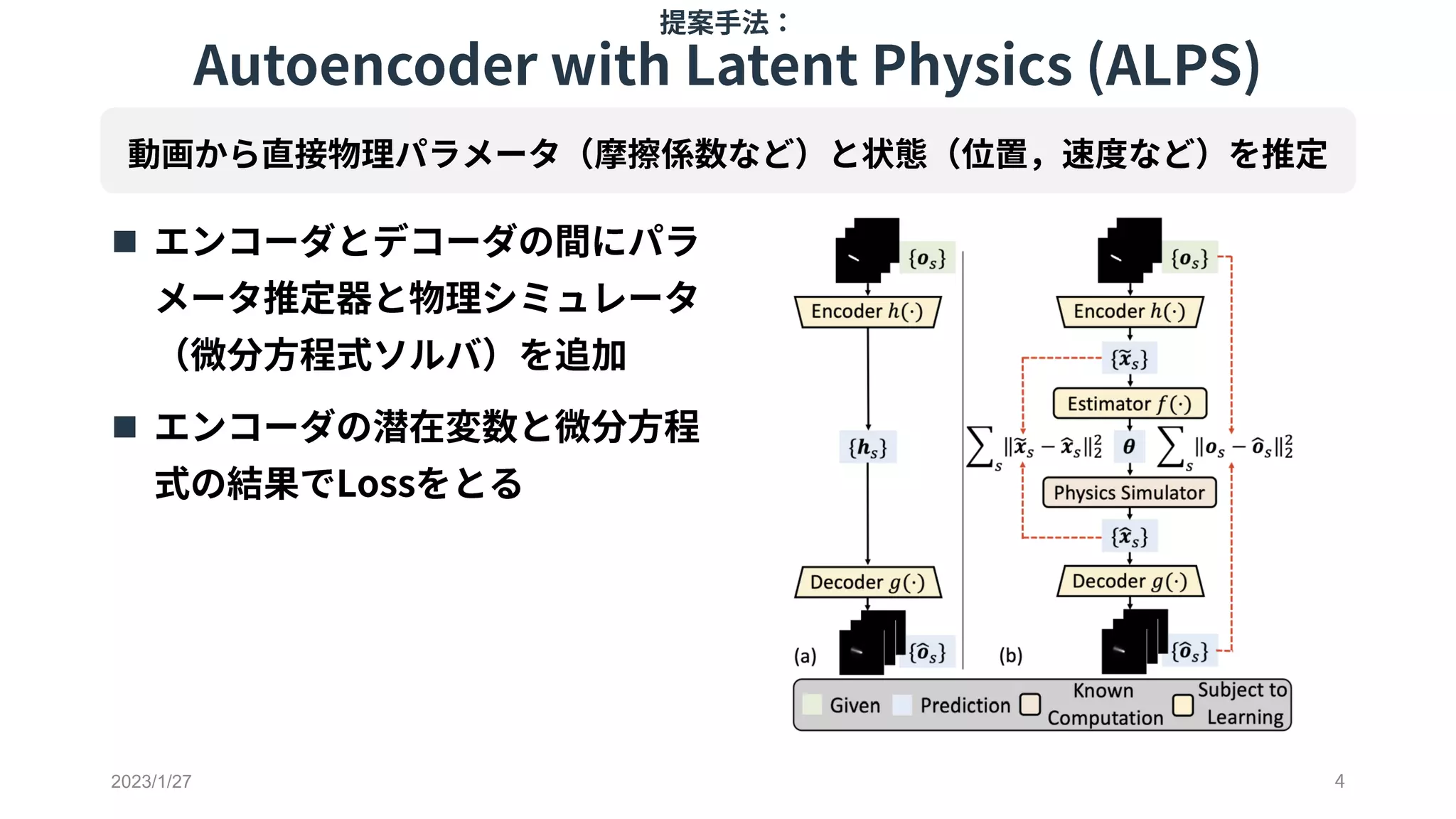 提案手法：
Autoencoder with Latent Physics (ALPS)

動画から直接物理パラメータ（摩擦係数など）と状態（位置，速度など）を推定

■ エンコーダとデコーダの間にパラメータ推定器と物理シミュレータ（微分方程式ソルバ）を追加

■ エンコーダの潜在変数と微分方程式の結果でLossをとる

$\{o_s\}$
Encoder $h(\cdot)$
$\{h_s\}$
Decoder $g(\cdot)$
(a)
$\{\hat{o}_s\}$

$\{o_s\}$
Encoder $h(\cdot)$
$\{\tilde{x}_s\}$
Estimator $f(\cdot)$
$\sum_s \|\tilde{x}_s - \hat{x}_s\|_2^2$
$\theta$
$\sum_s \|o_s - \hat{o}_s\|_2^2$
Physics Simulator
$\{\hat{x}_s\}$
Decoder $g(\cdot)$
(b)
$\{\hat{o}_s\}$

Given　Prediction　Known Computation　Subject to Learning

2023/1/27
4